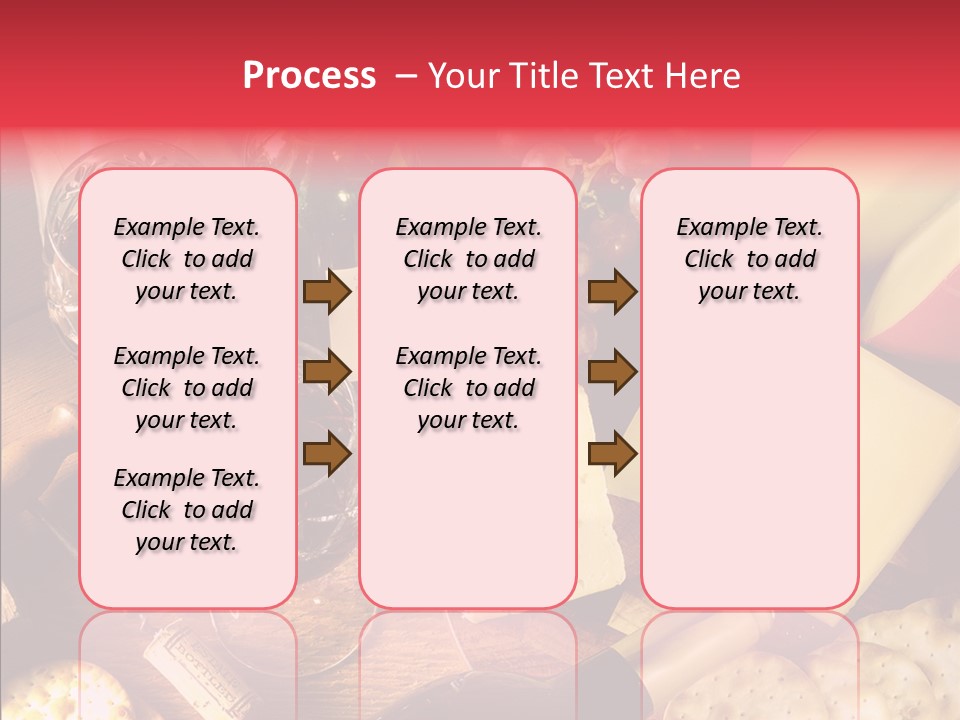 Process – Your Title Text Here

Example Text. Click to add your text.

Example Text. Click to add your text.

Example Text. Click to add your text.

Example Text. Click to add your text.

Example Text. Click to add your text.

Example Text. Click to add your text.